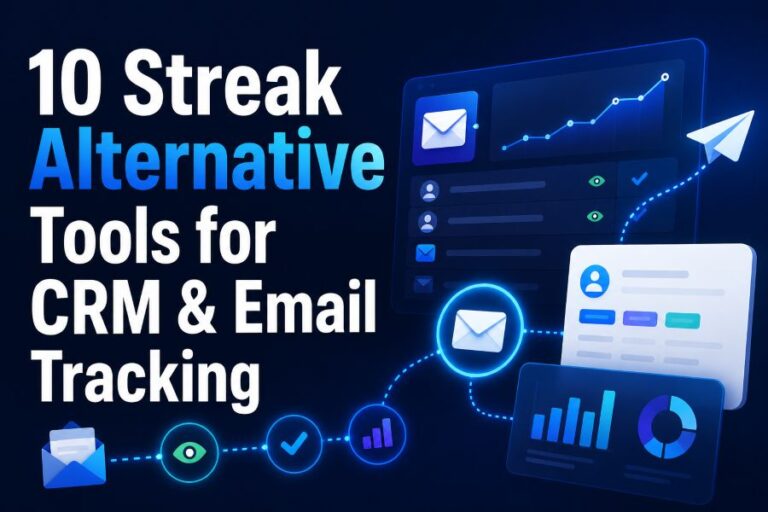 10 Streak Alternative Tools for CRM & Email Tracking